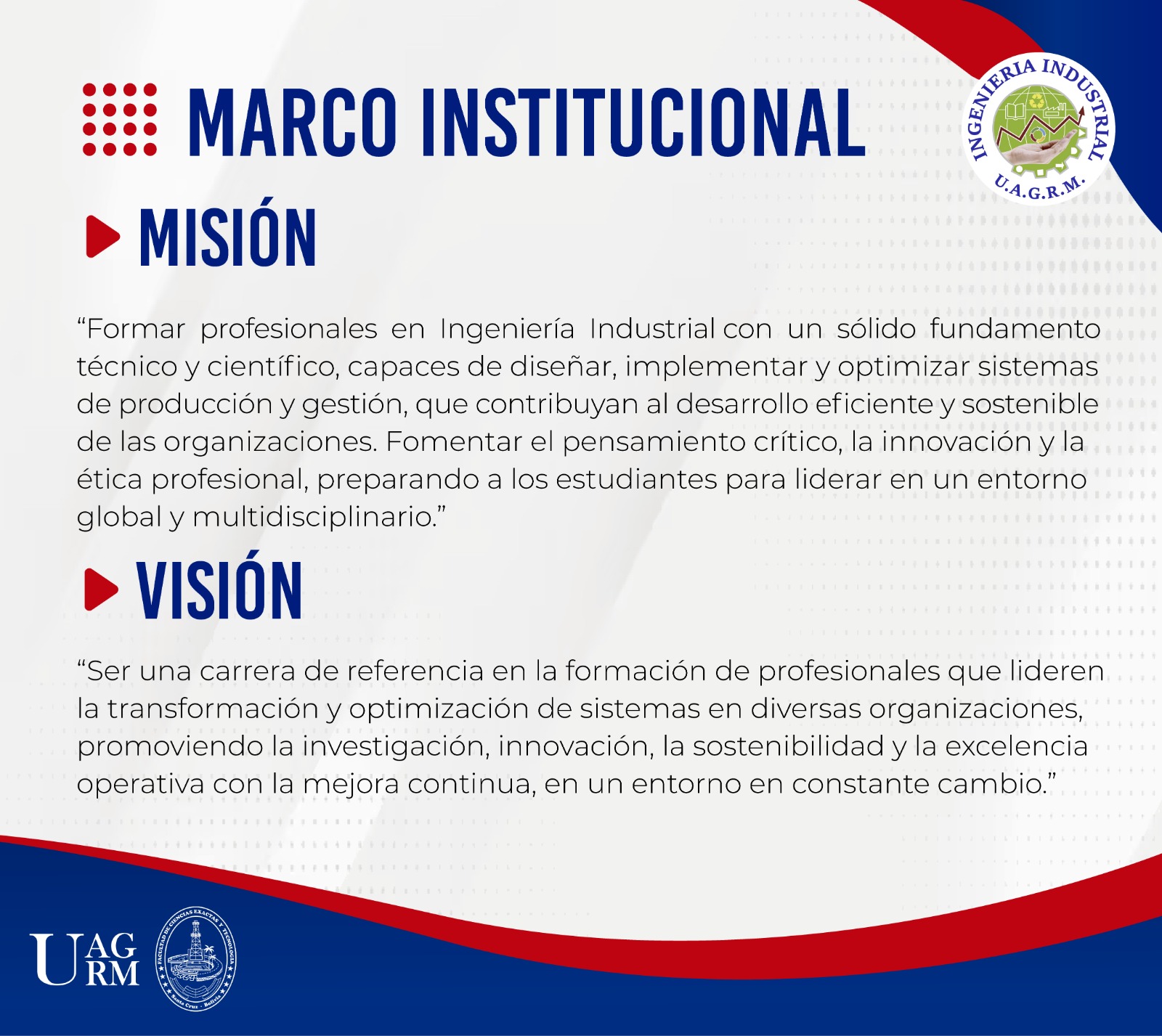 MARCO INSTITUCIONAL

INGENIERIA INDUSTRIAL U.A.G.R.M.

MISIÓN

“Formar profesionales en Ingeniería Industrial con un sólido fundamento técnico y científico, capaces de diseñar, implementar y optimizar sistemas de producción y gestión, que contribuyan al desarrollo eficiente y sostenible de las organizaciones. Fomentar el pensamiento crítico, la innovación y la ética profesional, preparando a los estudiantes para liderar en un entorno global y multidisciplinario.”

VISIÓN

“Ser una carrera de referencia en la formación de profesionales que lideren la transformación y optimización de sistemas en diversas organizaciones, promoviendo la investigación, innovación, la sostenibilidad y la excelencia operativa con la mejora continua, en un entorno en constante cambio.”

UAGRM

FACULTAD DE CIENCIAS EXACTAS Y TECNOLOGIA Santa Cruz - Bolivia